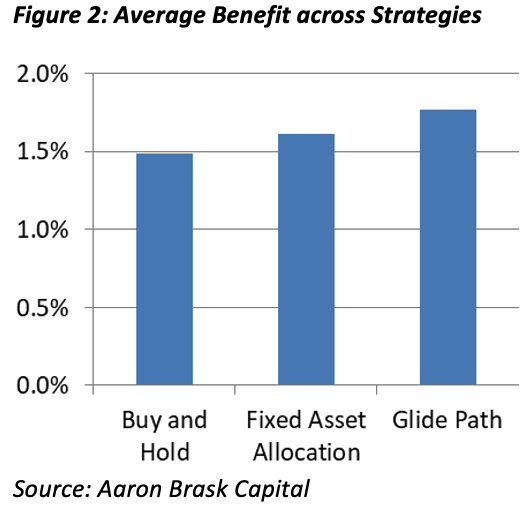 Figure 2: Average Benefit across Strategies

2.0%
1.5%
1.0%
0.5%
0.0%

Buy and Hold
Fixed Asset Allocation
Glide Path

Source: Aaron Brask Capital